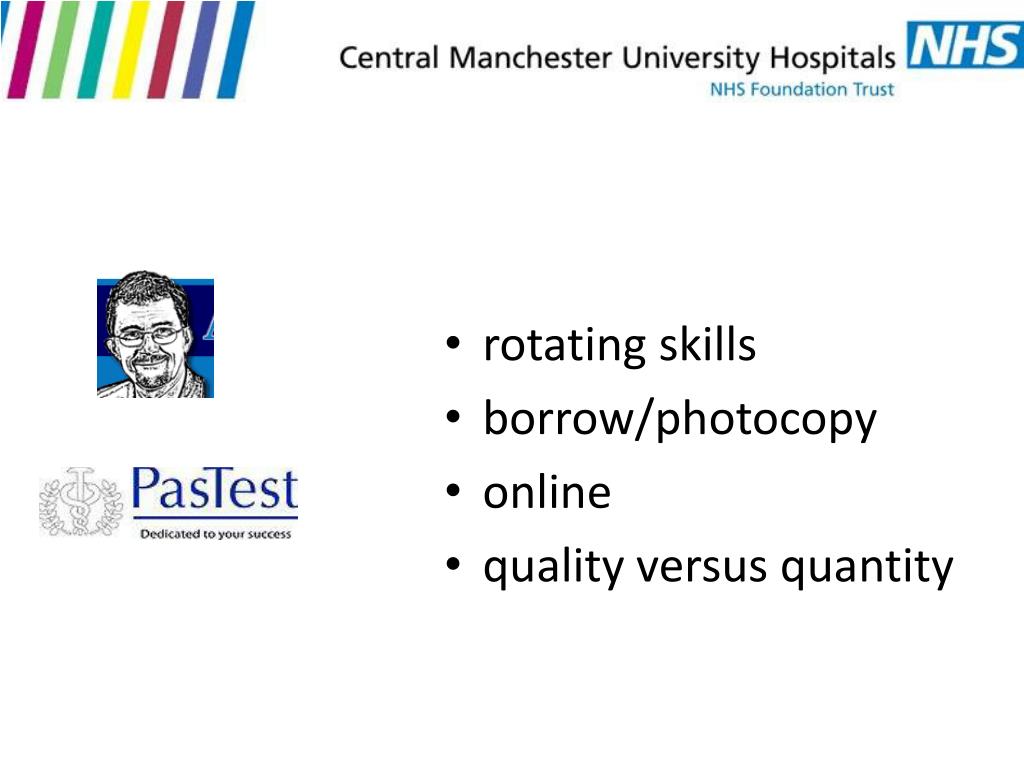 Central Manchester University Hospitals NHS
NHS Foundation Trust

PasTest
Dedicated to your success

• rotating skills
• borrow/photocopy
• online
• quality versus quantity